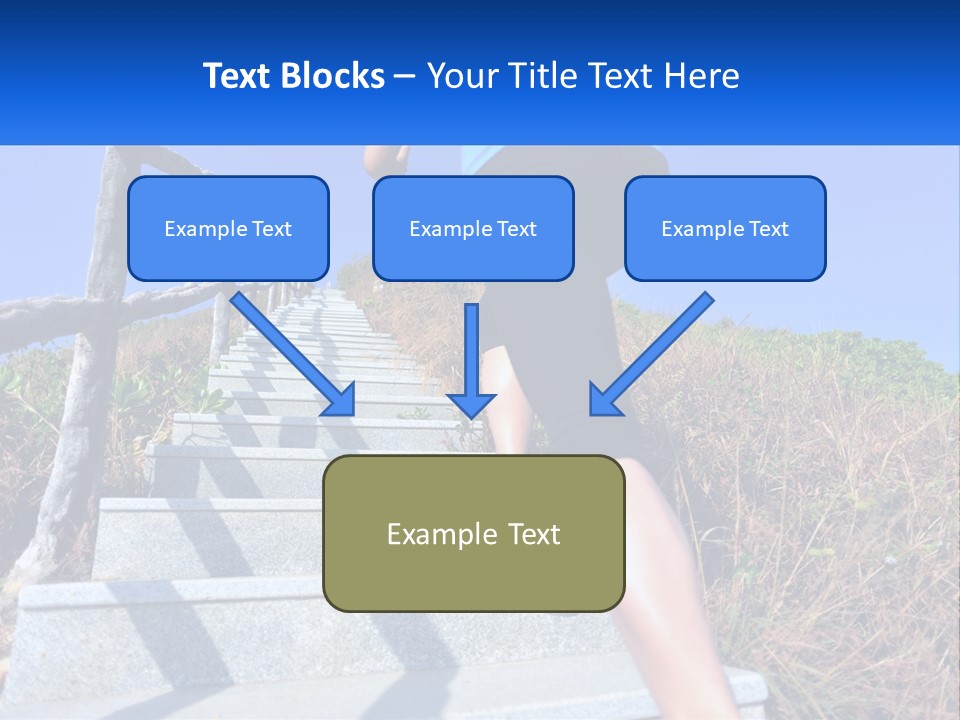 Text Blocks – Your Title Text Here

Example Text

Example Text

Example Text

Example Text